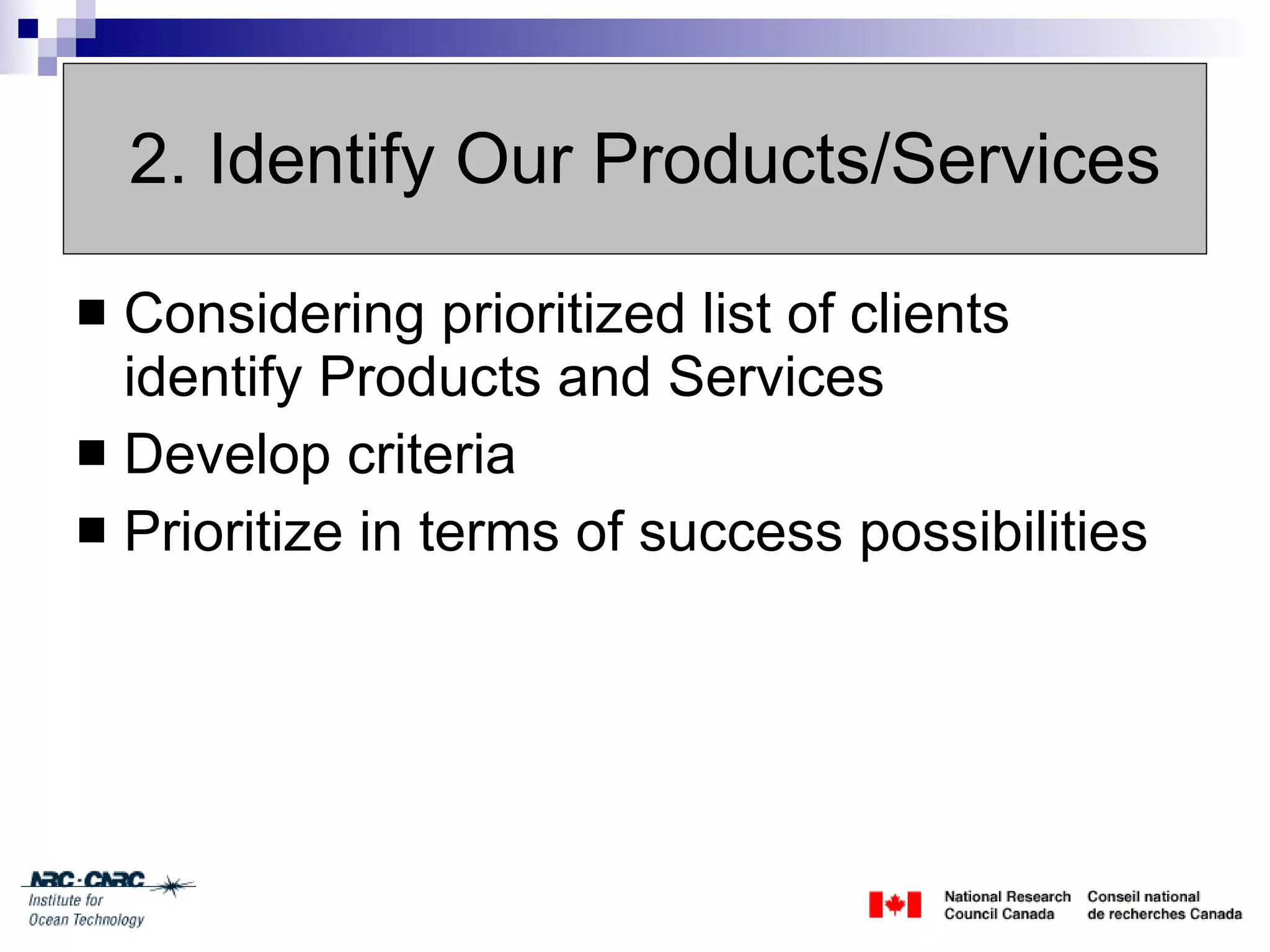 2. Identify Our Products/Services

■ Considering prioritized list of clients identify Products and Services

■ Develop criteria

■ Prioritize in terms of success possibilities

NRC·CNRC
Institute for
Ocean Technology

National Research Council Canada
Conseil national de recherches Canada